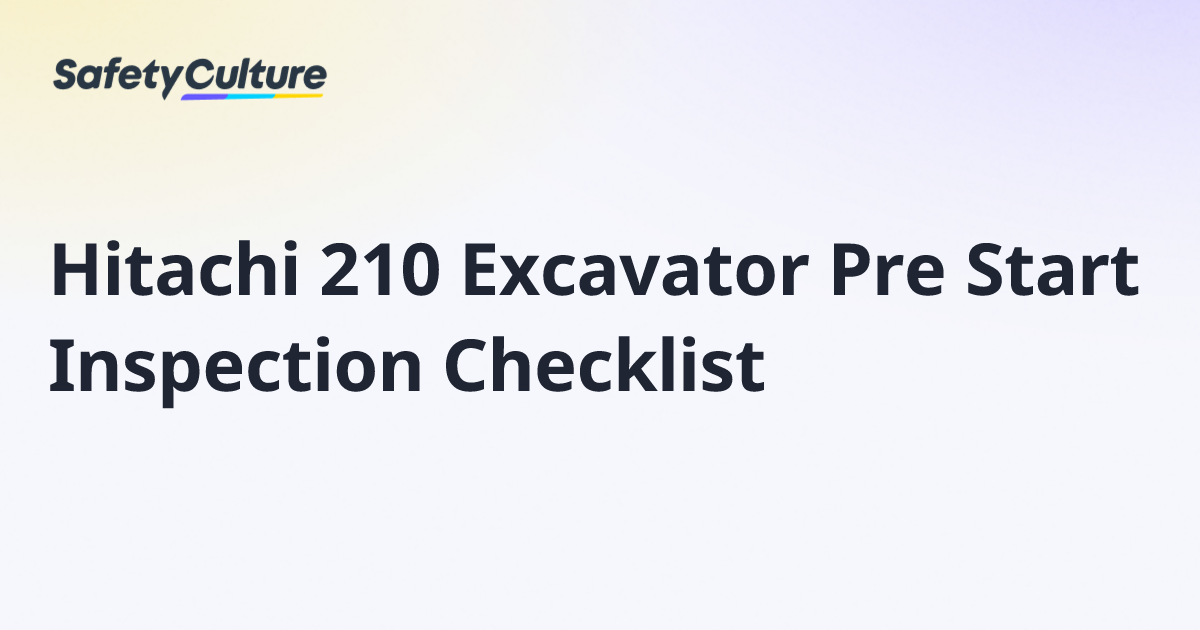 SafetyCulture

Hitachi 210 Excavator Pre Start Inspection Checklist